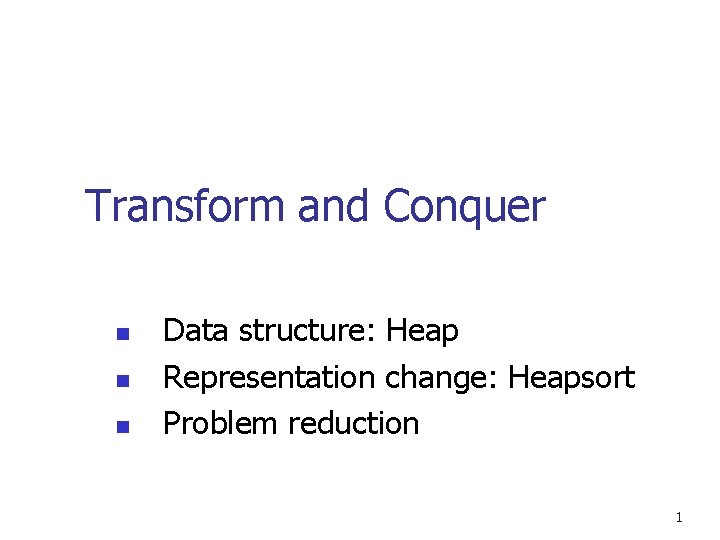 Transform and Conquer

- Data structure: Heap
- Representation change: Heapsort
- Problem reduction

1